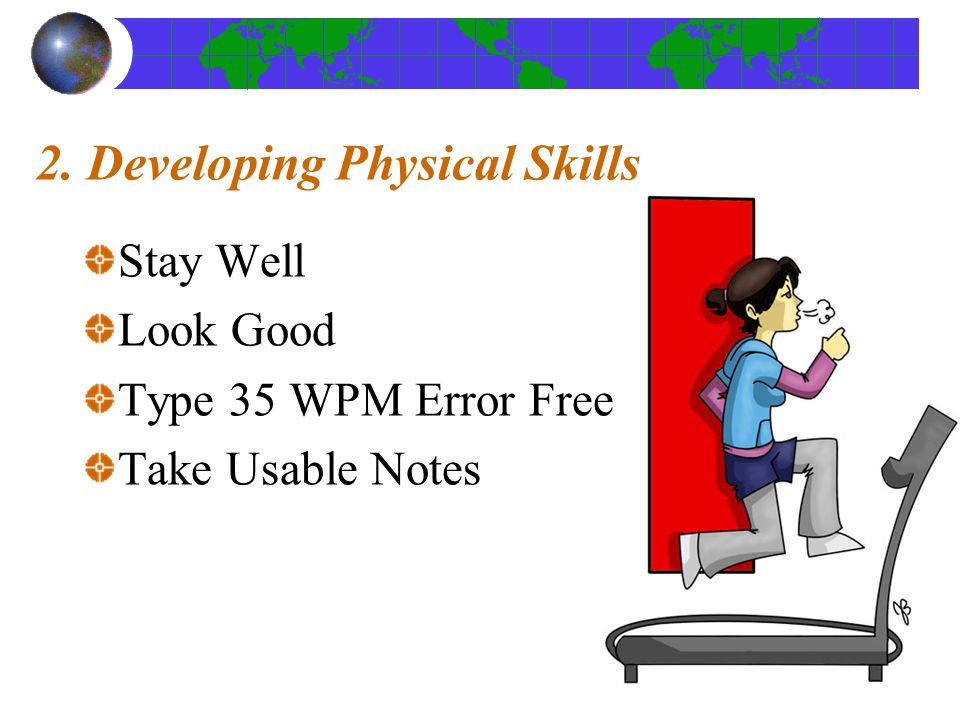 2. Developing Physical Skills

Stay Well

Look Good

Type 35 WPM Error Free

Take Usable Notes